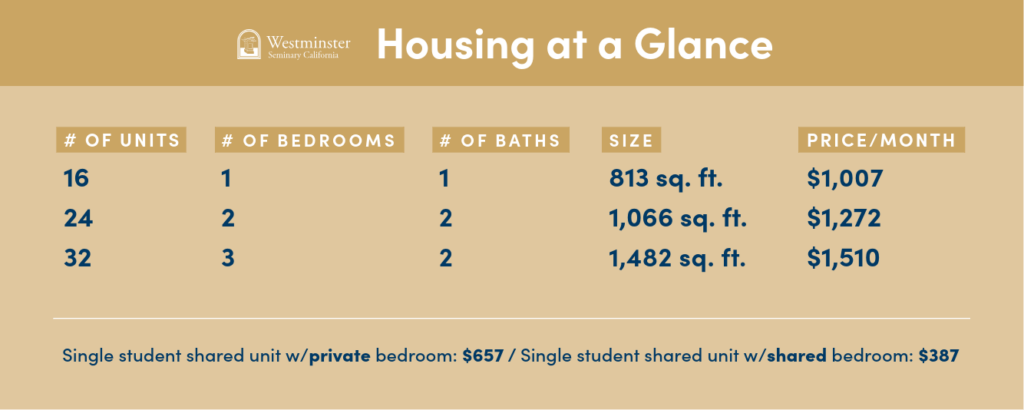 Westminster Seminary California

Housing at a Glance

| # OF UNITS | # OF BEDROOMS | # OF BATHS | SIZE | PRICE/MONTH |
|---|---|---|---|---|
| 16 | 1 | 1 | 813 sq. ft. | \$1,007 |
| 24 | 2 | 2 | 1,066 sq. ft. | \$1,272 |
| 32 | 3 | 2 | 1,482 sq. ft. | \$1,510 |

Single student shared unit w/private bedroom: \$657 / Single student shared unit w/shared bedroom: \$387